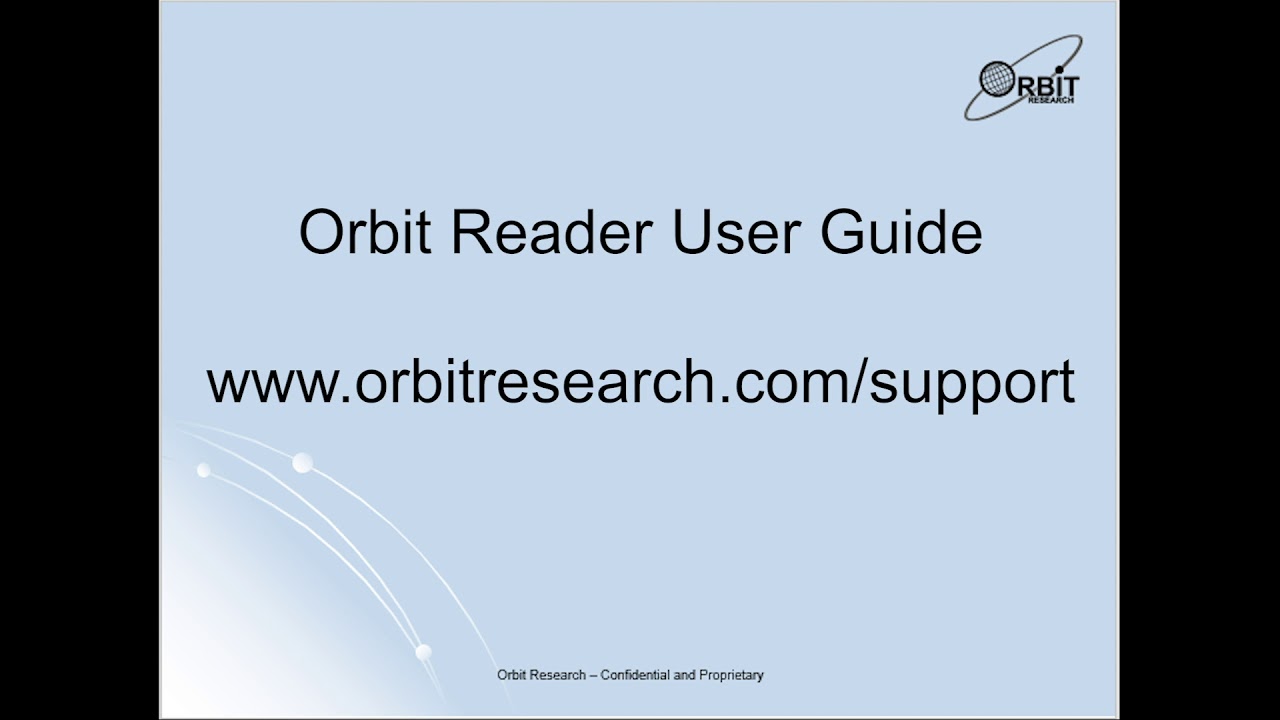 ORBIT RESEARCH

Orbit Reader User Guide

www.orbitresearch.com/support

Orbit Research – Confidential and Proprietary